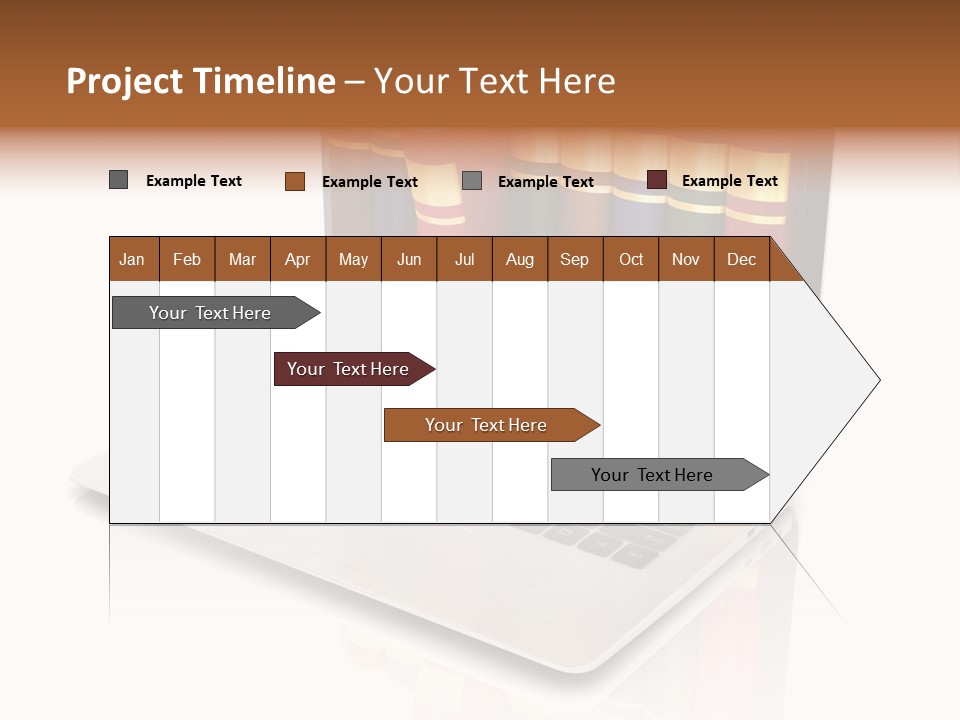 Project Timeline – Your Text Here

Example Text
Example Text
Example Text
Example Text

| Jan | Feb | Mar | Apr | May | Jun | Jul | Aug | Sep | Oct | Nov | Dec |
|---|---|---|---|---|---|---|---|---|---|---|---|

Your Text Here
Your Text Here
Your Text Here
Your Text Here